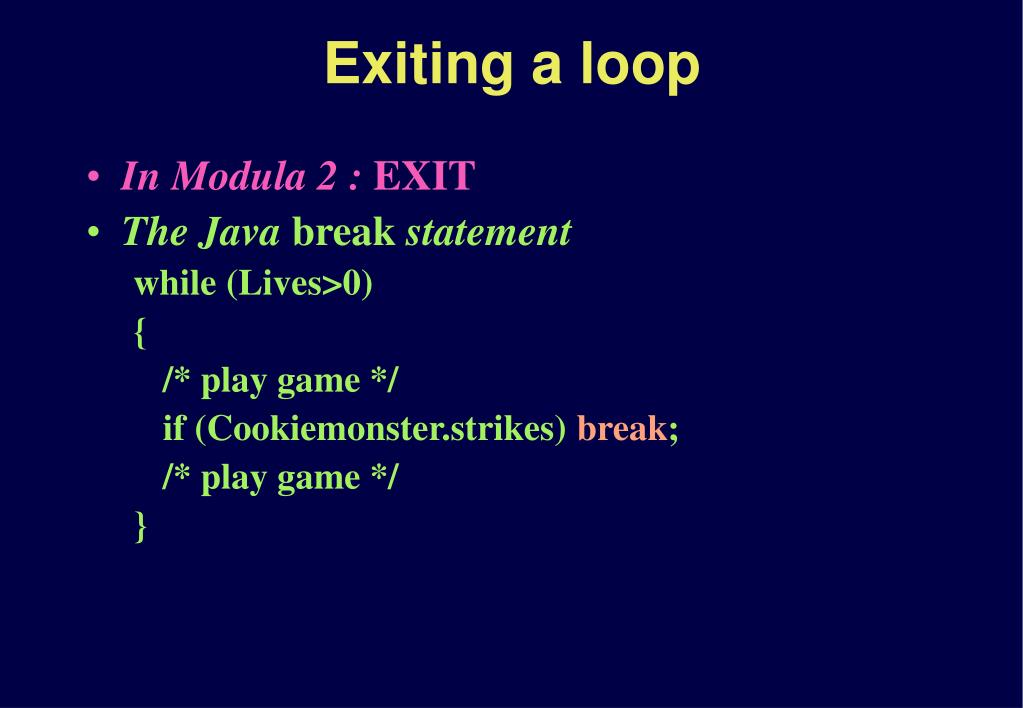 Exiting a loop

• In Modula 2 : EXIT
• The Java break statement

while (Lives>0)
{
/* play game */
if (Cookiemonster.strikes) break;
/* play game */
}